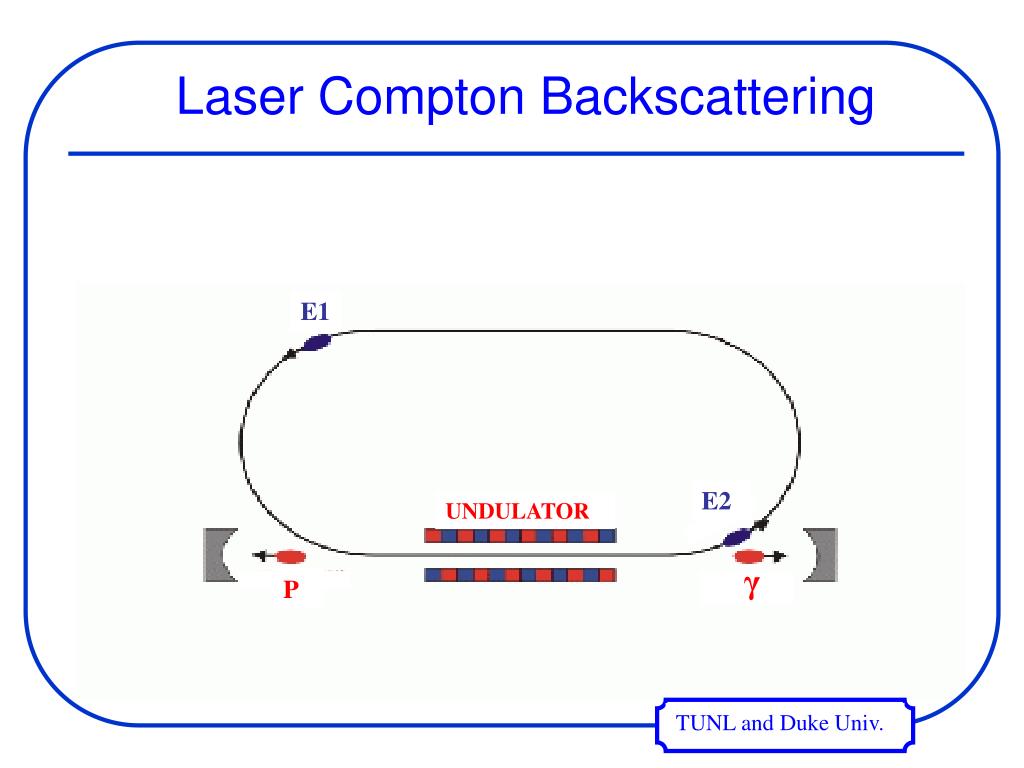 Laser Compton Backscattering

E1

UNDULATOR

E2

P

$\gamma$

TUNL and Duke Univ.